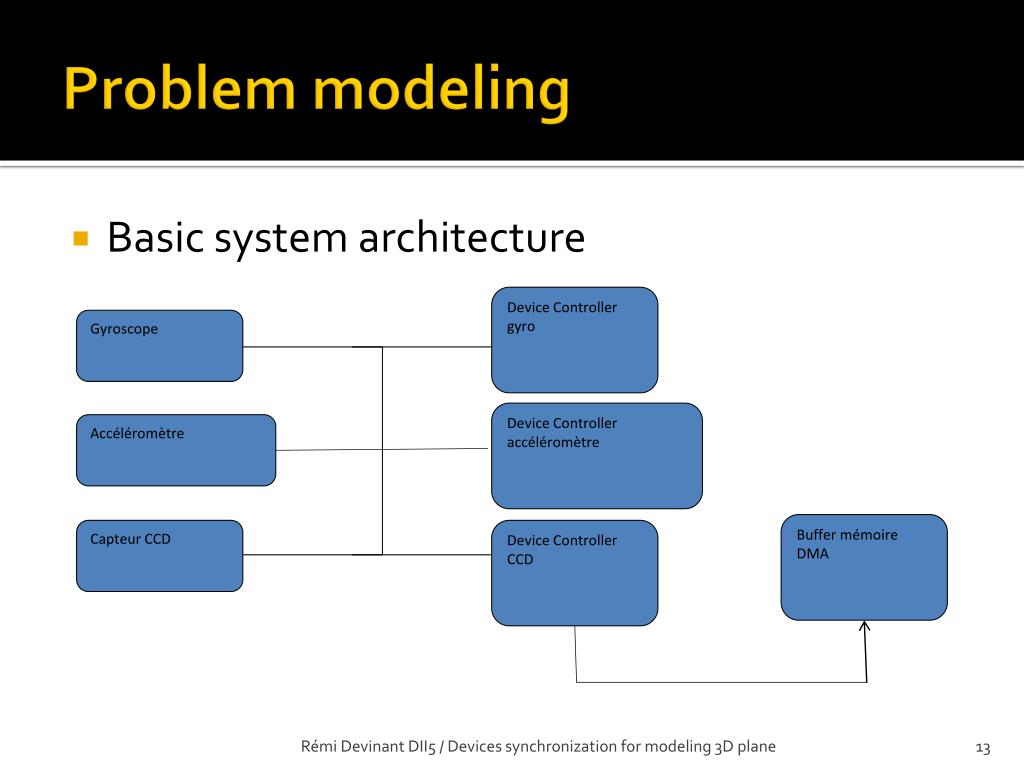 Problem modeling

Basic system architecture

Gyroscope

Accéléromètre

Capteur CCD

Device Controller gyro

Device Controller accéléromètre

Device Controller CCD

Buffer mémoire DMA

Rémi Devinant DII5 / Devices synchronization for modeling 3D plane

13